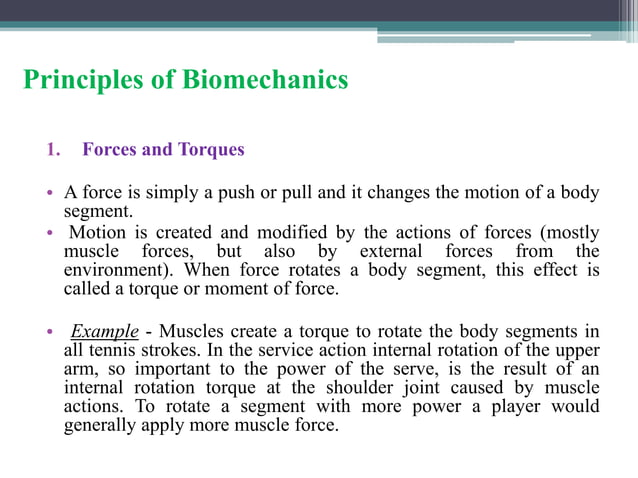 Principles of Biomechanics

1. Forces and Torques

• A force is simply a push or pull and it changes the motion of a body segment.
• Motion is created and modified by the actions of forces (mostly muscle forces, but also by external forces from the environment). When force rotates a body segment, this effect is called a torque or moment of force.

• Example - Muscles create a torque to rotate the body segments in all tennis strokes. In the service action internal rotation of the upper arm, so important to the power of the serve, is the result of an internal rotation torque at the shoulder joint caused by muscle actions. To rotate a segment with more power a player would generally apply more muscle force.